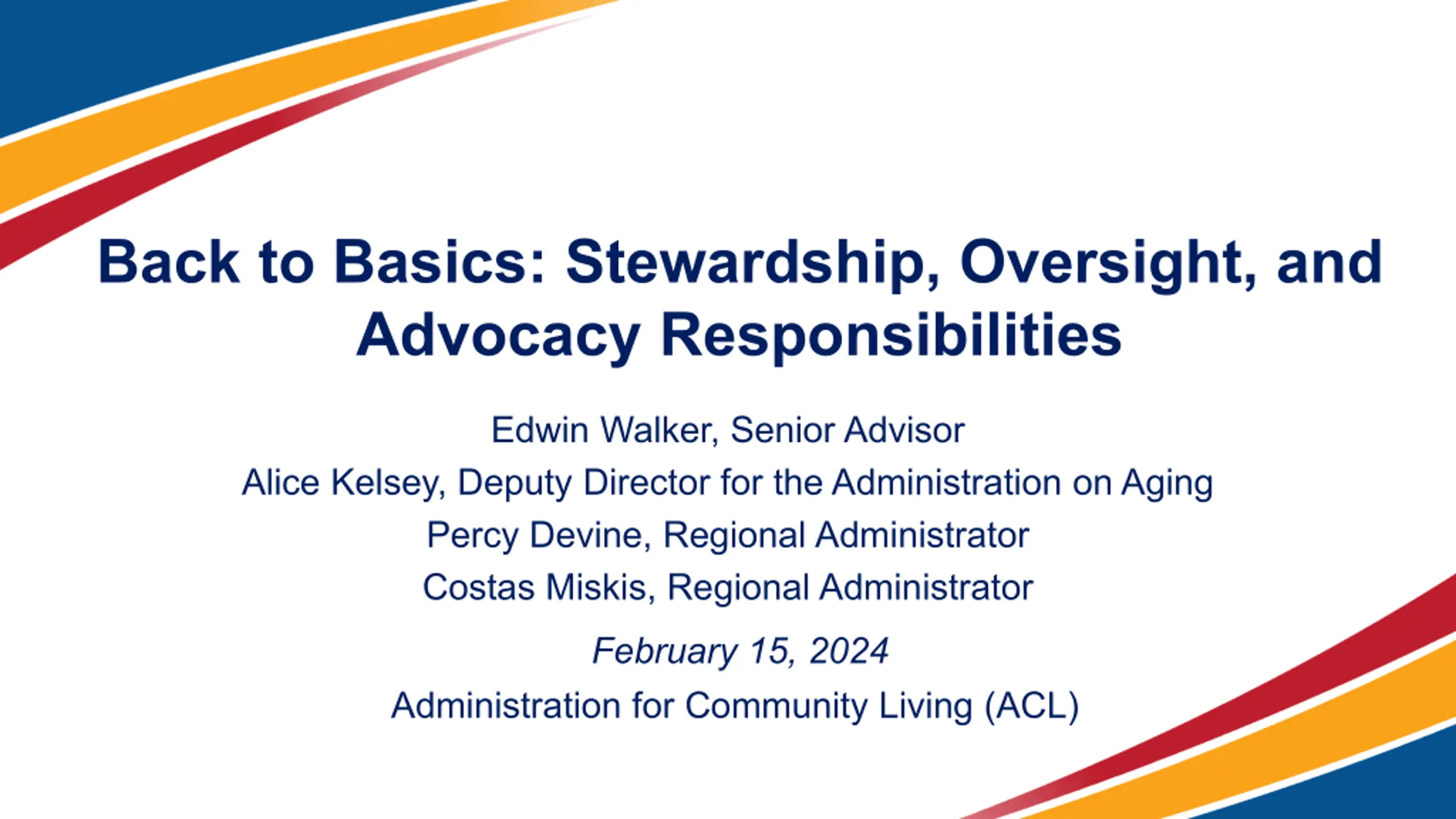 Back to Basics: Stewardship, Oversight, and Advocacy Responsibilities

Edwin Walker, Senior Advisor

Alice Kelsey, Deputy Director for the Administration on Aging

Percy Devine, Regional Administrator

Costas Miskis, Regional Administrator

February 15, 2024

Administration for Community Living (ACL)